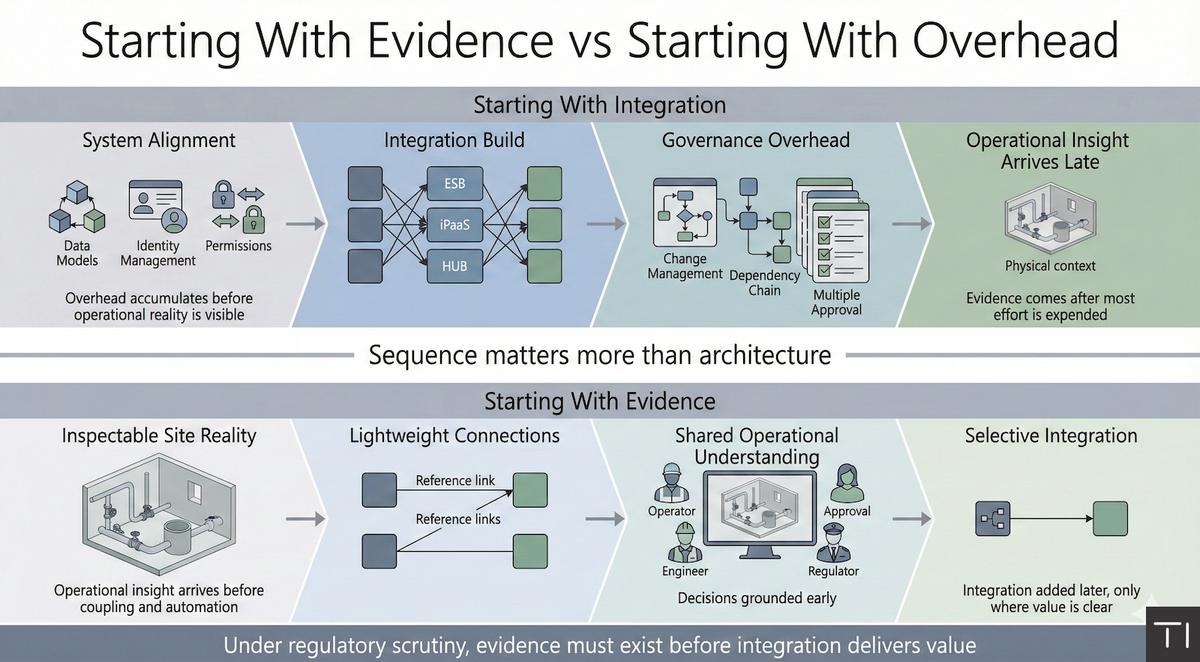 Starting With Evidence vs Starting With Overhead

Starting With Integration

System Alignment

Data Models

Identity Management

Permissions

Overhead accumulates before operational reality is visible

Integration Build

ESB

iPaaS

HUB

Governance Overhead

Change Management

Dependency Chain

Multiple Approval

Operational Insight Arrives Late

Physical context

Evidence comes after most effort is expended

Sequence matters more than architecture

Starting With Evidence

Inspectable Site Reality

Operational insight arrives before coupling and automation

Lightweight Connections

Reference link

Reference links

Shared Operational Understanding

Operator

Approval

Engineer

Regulator

Decisions grounded early

Selective Integration

Integration added later, only where value is clear

Under regulatory scrutiny, evidence must exist before integration delivers value

TI